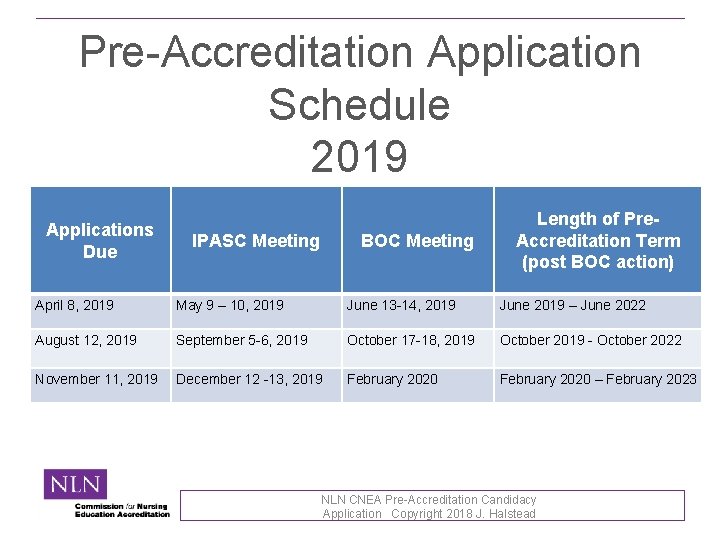 Pre-Accreditation Application Schedule 2019

| Applications Due | IPASC Meeting | BOC Meeting | Length of Pre-Accreditation Term (post BOC action) |
|---|---|---|---|
| April 8, 2019 | May 9 – 10, 2019 | June 13-14, 2019 | June 2019 – June 2022 |
| August 12, 2019 | September 5-6, 2019 | October 17-18, 2019 | October 2019 - October 2022 |
| November 11, 2019 | December 12 -13, 2019 | February 2020 | February 2020 – February 2023 |

NLN
Commission for Nursing Education Accreditation

NLN CNEA Pre-Accreditation Candidacy Application Copyright 2018 J. Halstead